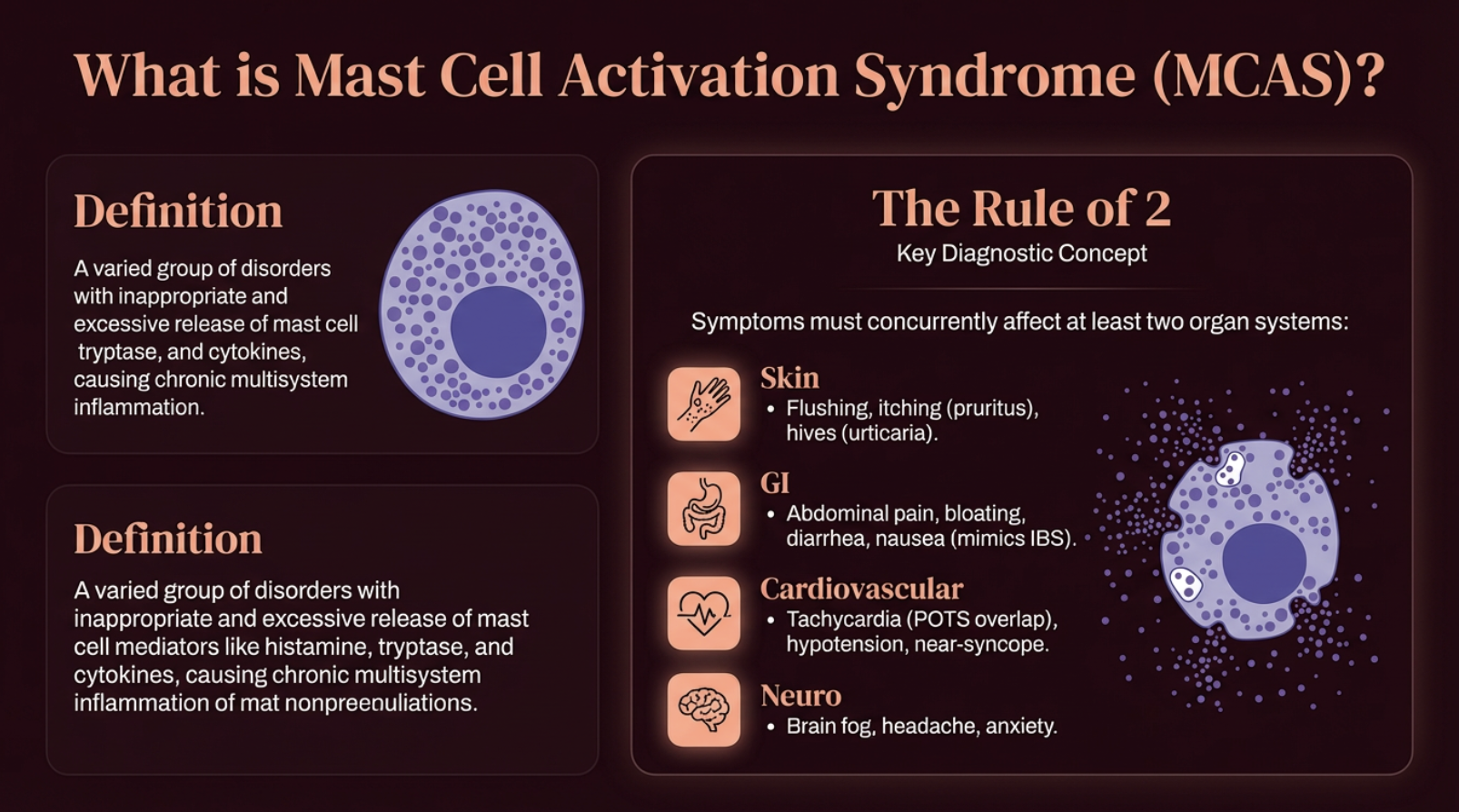 What is Mast Cell Activation Syndrome (MCAS)?

Definition

A varied group of disorders with inappropriate and excessive release of mast cell tryptase, and cytokines, causing chronic multisystem inflammation.

Definition

A varied group of disorders with inappropriate and excessive release of mast cell mediators like histamine, tryptase, and cytokines, causing chronic multisystem inflammation of mat nonpreenuliations.

The Rule of 2

Key Diagnostic Concept

Symptoms must concurrently affect at least two organ systems:

Skin
• Flushing, itching (pruritus), hives (urticaria).

GI
• Abdominal pain, bloating, diarrhea, nausea (mimics IBS).

Cardiovascular
• Tachycardia (POTS overlap), hypotension, near-syncope.

Neuro
• Brain fog, headache, anxiety.